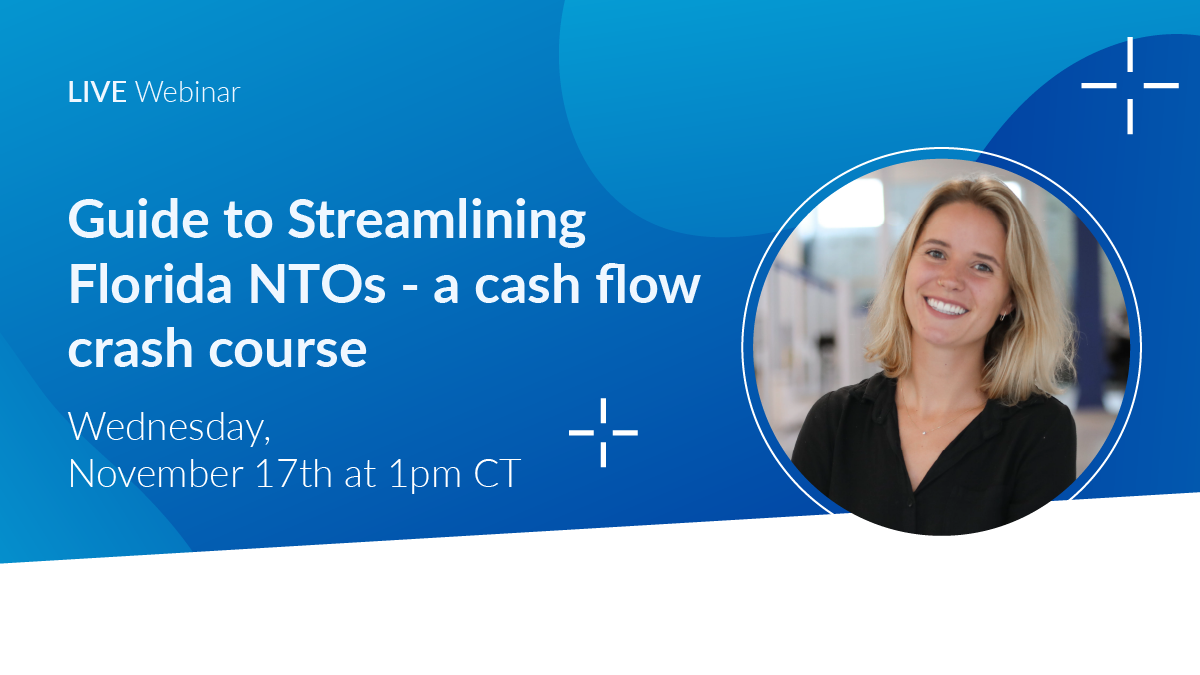 LIVE Webinar

Guide to Streamlining Florida NTOs - a cash flow crash course

Wednesday, November 17th at 1pm CT